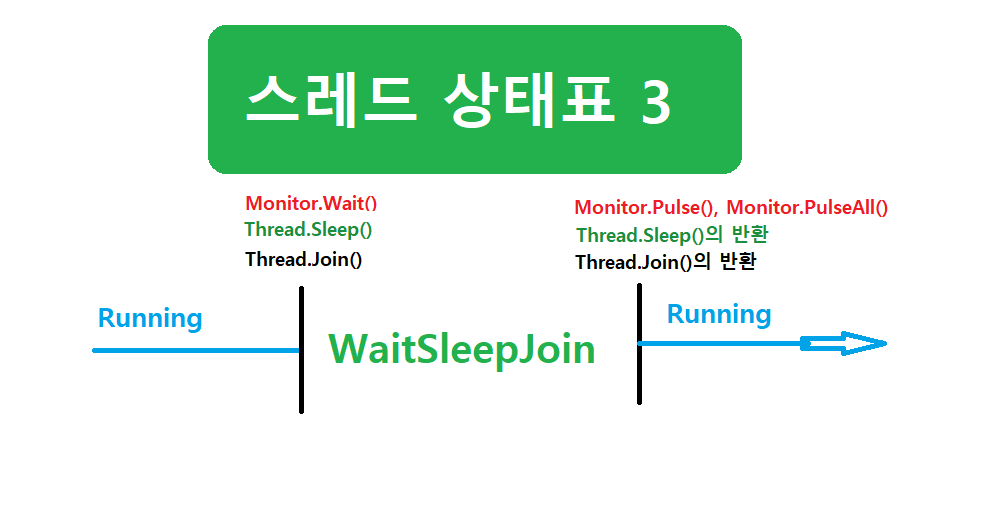 스레드 상태표 3

Monitor.Wait()
Thread.Sleep()
Thread.Join()

Monitor.Pulse(), Monitor.PulseAll()
Thread.Sleep()의 반환
Thread.Join()의 반환

Running

WaitSleepJoin

Running